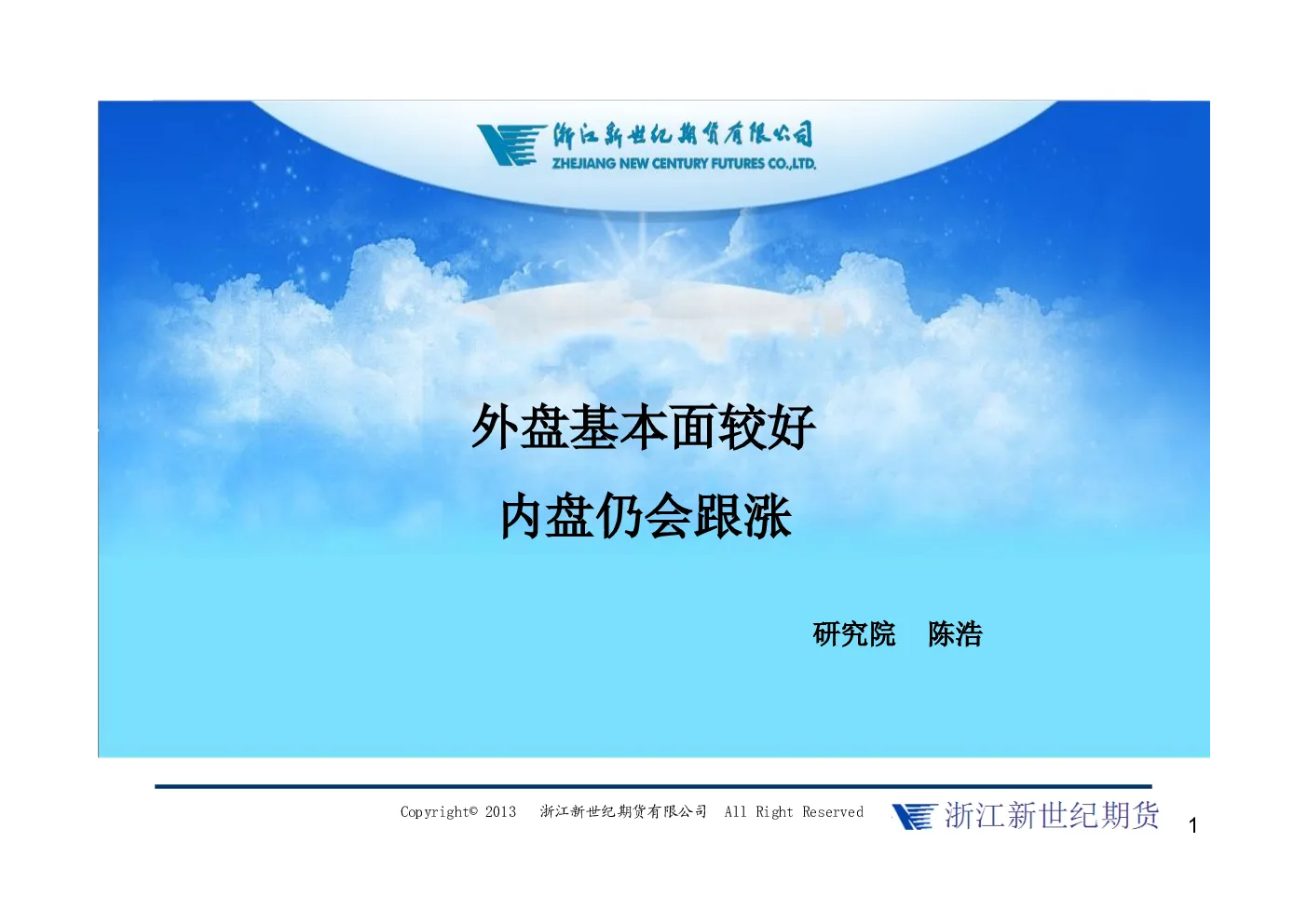 浙江新世纪期货有限公司
ZHEJIANG NEW CENTURY FUTURES CO.,LTD.

外盘基本面较好

内盘仍会跟涨

研究院 陈浩

Copyright© 2013 浙江新世纪期货有限公司 All Right Reserved

浙江新世纪期货

1